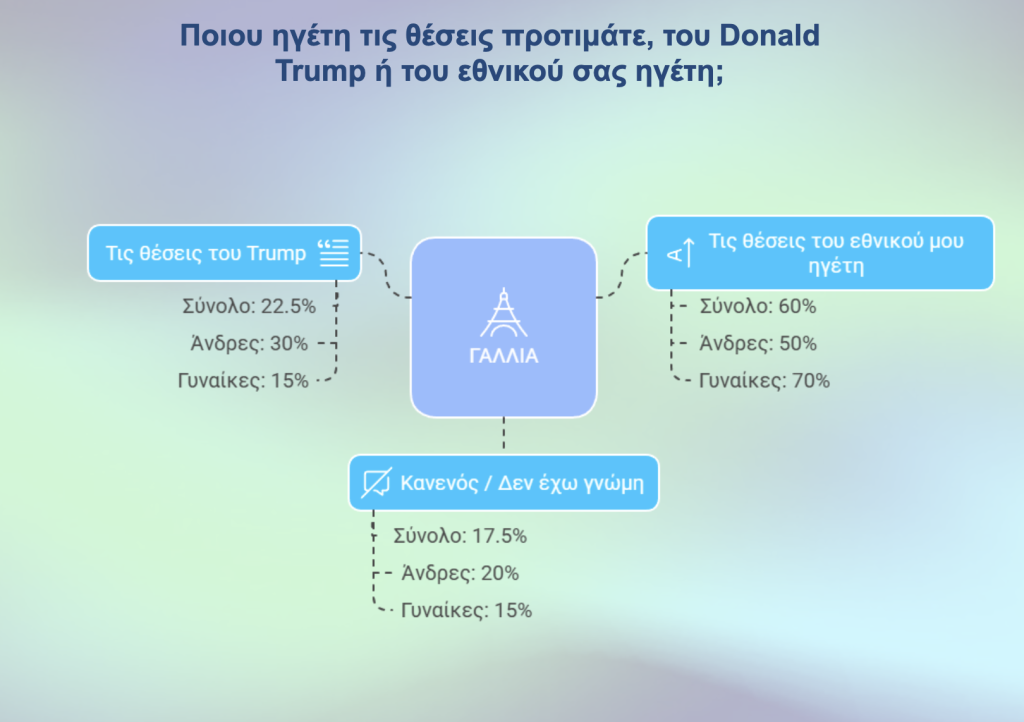 Ποιου ηγέτη τις θέσεις προτιμάτε, του Donald Trump ή του εθνικού σας ηγέτη;

Τις θέσεις του Trump

Σύνολο: 22.5%

Άνδρες: 30%

Γυναίκες: 15%

ΓΑΛΛΙΑ

Τις θέσεις του εθνικού μου ηγέτη

Σύνολο: 60%

Άνδρες: 50%

Γυναίκες: 70%

Κανενός / Δεν έχω γνώμη

Σύνολο: 17.5%

Άνδρες: 20%

Γυναίκες: 15%